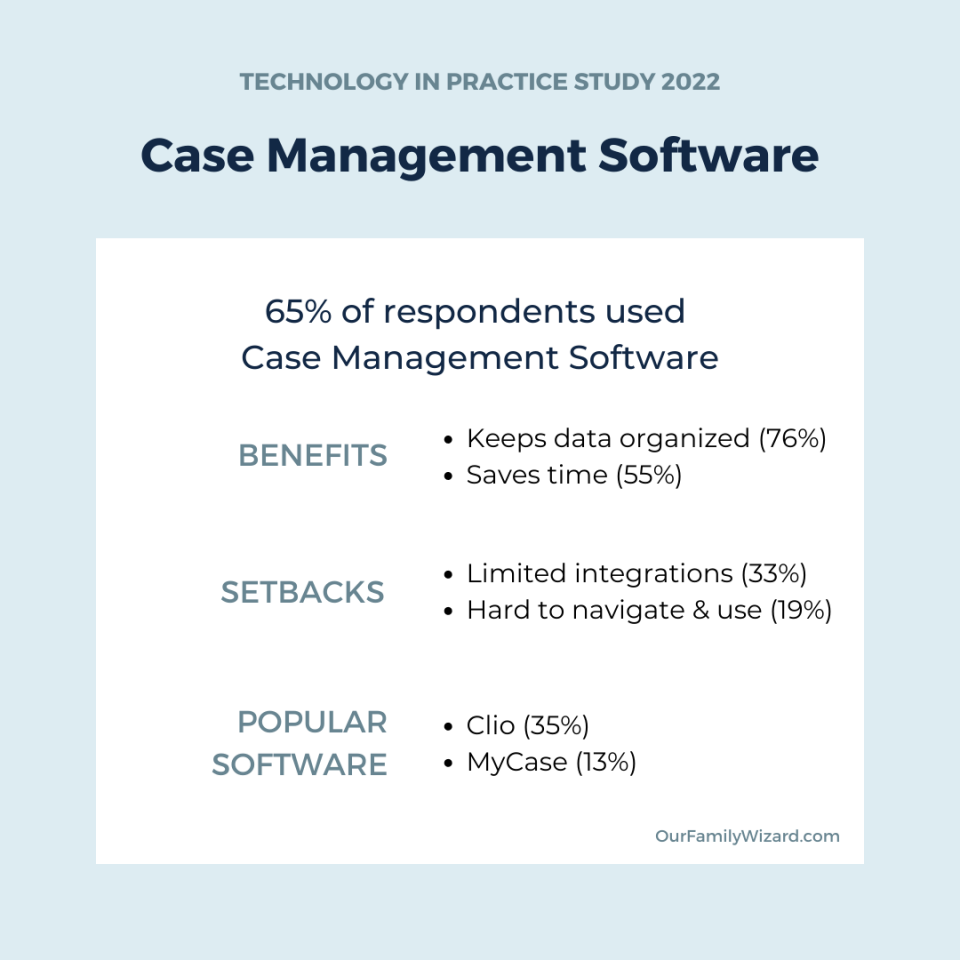 TECHNOLOGY IN PRACTICE STUDY 2022

Case Management Software

65% of respondents used Case Management Software

BENEFITS
• Keeps data organized (76%)
• Saves time (55%)

SETBACKS
• Limited integrations (33%)
• Hard to navigate & use (19%)

POPULAR SOFTWARE
• Clio (35%)
• MyCase (13%)

OurFamilyWizard.com